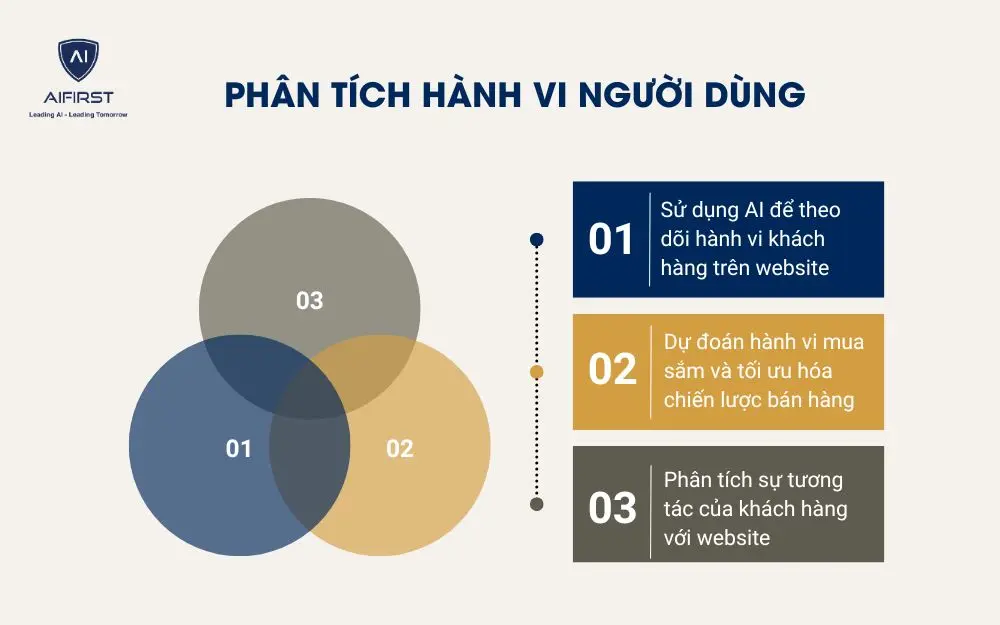 AI
AIFIRST
Leading AI - Leading Tomorrow

PHÂN TÍCH HÀNH VI NGƯỜI DÙNG

03
01
02

01 Sử dụng AI để theo dõi hành vi khách hàng trên website

02 Dự đoán hành vi mua sắm và tối ưu hóa chiến lược bán hàng

03 Phân tích sự tương tác của khách hàng với website